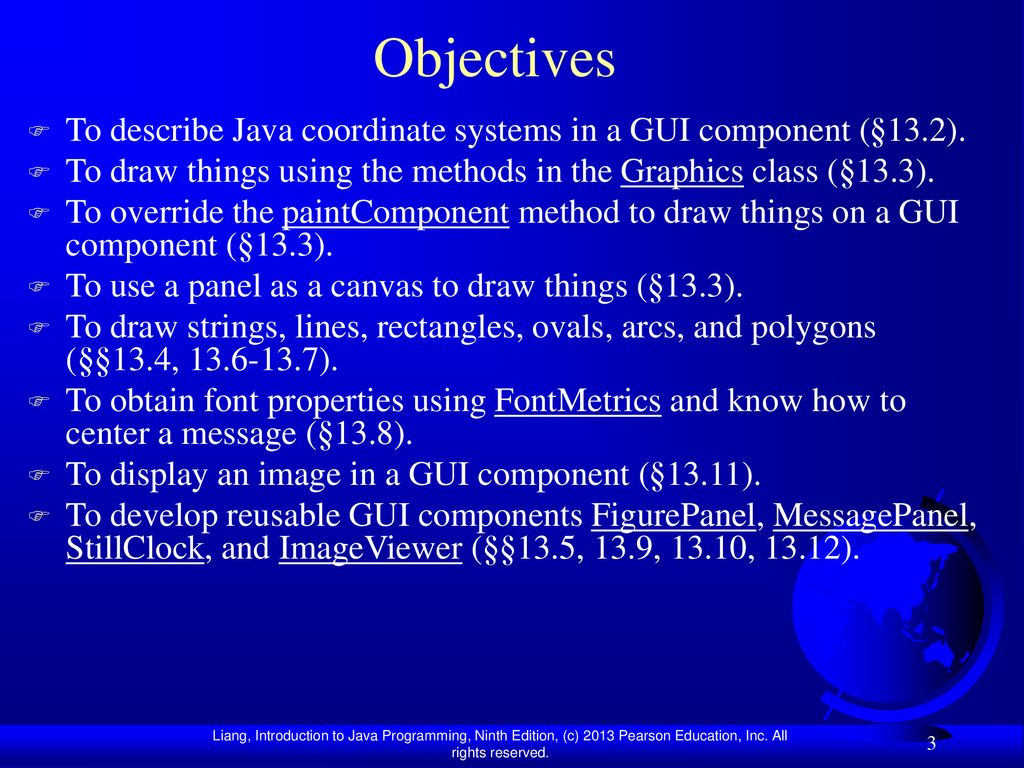 Objectives

To describe Java coordinate systems in a GUI component (§13.2).

To draw things using the methods in the Graphics class (§13.3).

To override the paintComponent method to draw things on a GUI component (§13.3).

To use a panel as a canvas to draw things (§13.3).

To draw strings, lines, rectangles, ovals, arcs, and polygons (§§13.4, 13.6-13.7).

To obtain font properties using FontMetrics and know how to center a message (§13.8).

To display an image in a GUI component (§13.11).

To develop reusable GUI components FigurePanel, MessagePanel, StillClock, and ImageViewer (§§13.5, 13.9, 13.10, 13.12).

Liang, Introduction to Java Programming, Ninth Edition, (c) 2013 Pearson Education, Inc. All rights reserved.

3